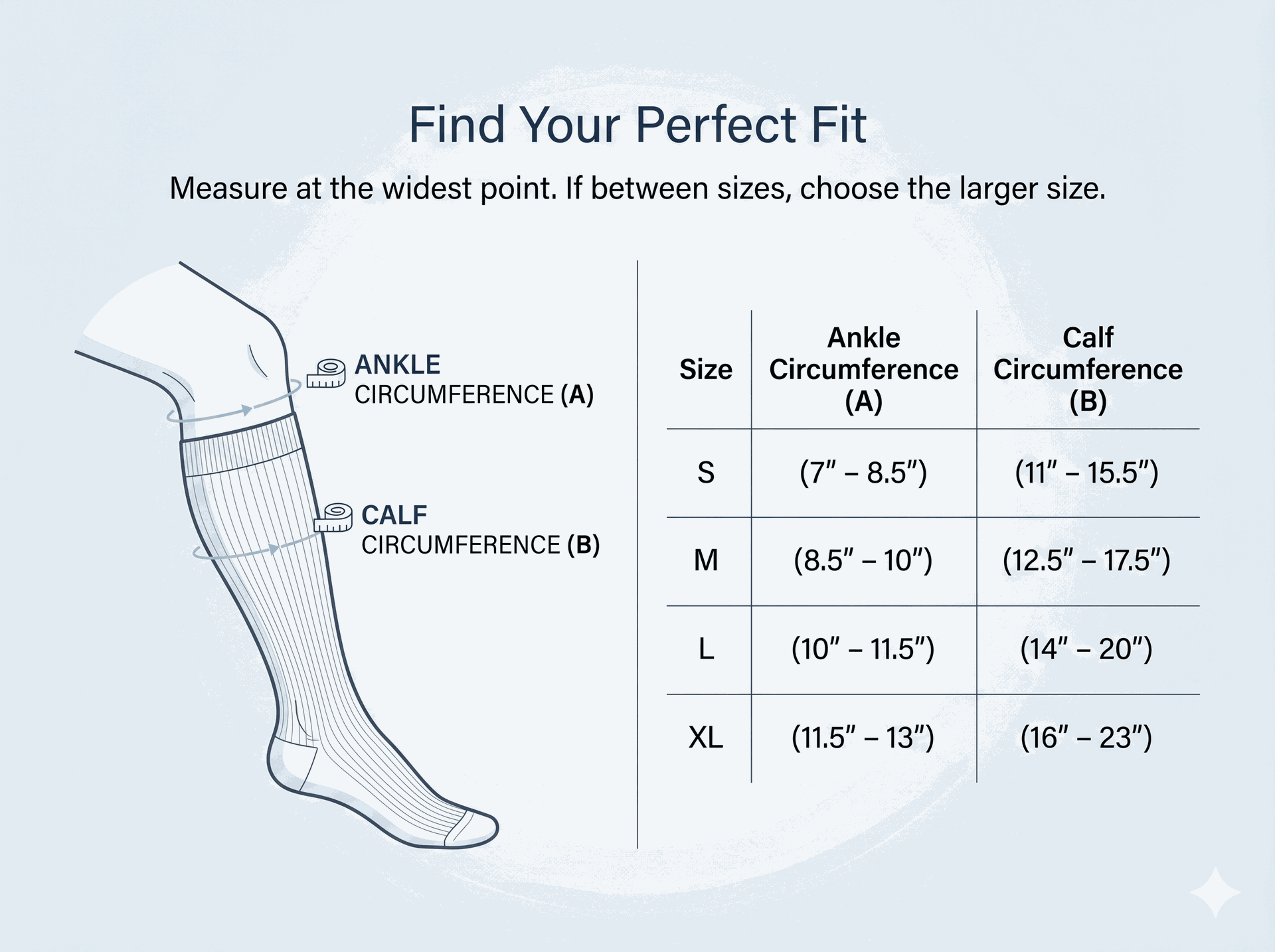 Find Your Perfect Fit

Measure at the widest point. If between sizes, choose the larger size.

ANKLE
CIRCUMFERENCE (A)

CALF
CIRCUMFERENCE (B)

| Size | Ankle Circumference (A) | Calf Circumference (B) |
|---|---|---|
| S | (7″ – 8.5″) | (11″ – 15.5″) |
| M | (8.5″ – 10″) | (12.5″ – 17.5″) |
| L | (10″ – 11.5″) | (14″ – 20″) |
| XL | (11.5″ – 13″) | (16″ – 23″) |